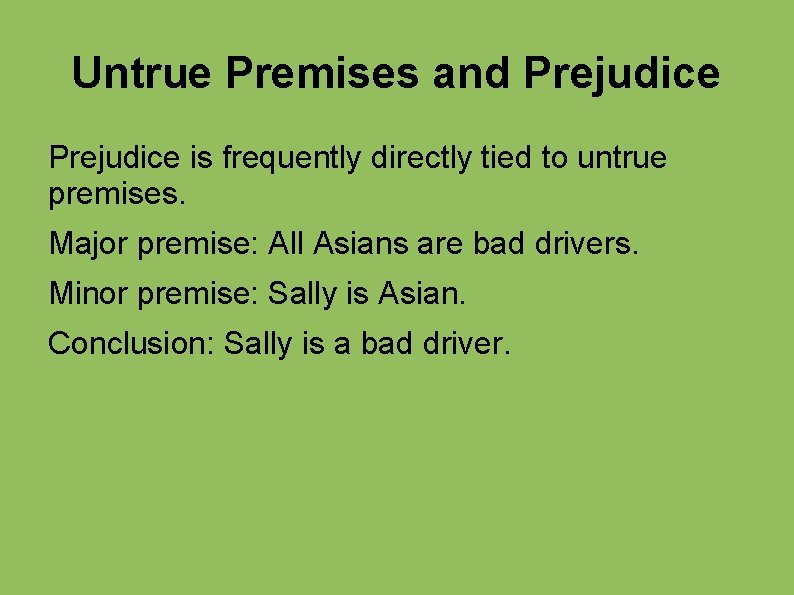 Untrue Premises and Prejudice

Prejudice is frequently directly tied to untrue premises.

Major premise: All Asians are bad drivers.

Minor premise: Sally is Asian.

Conclusion: Sally is a bad driver.